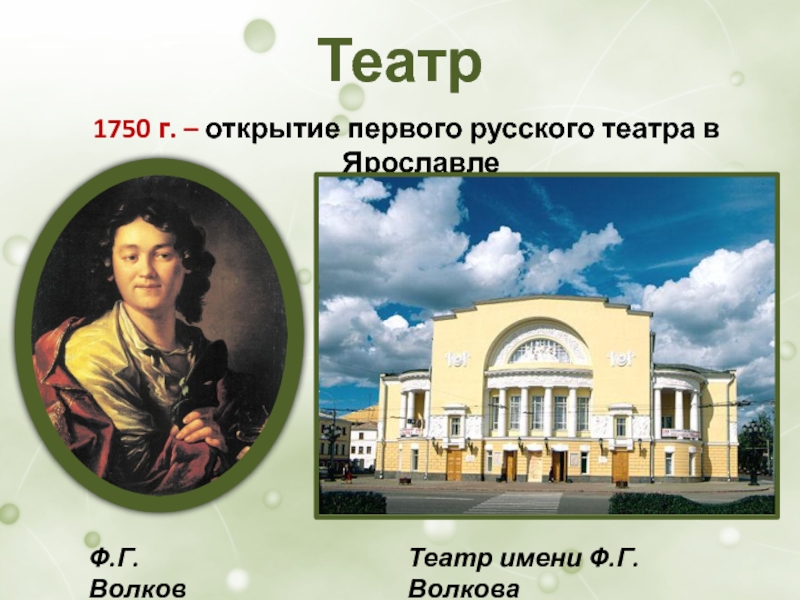 Театр

1750 г. – открытие первого русского театра в Ярославле

Ф.Г. Волков

Театр имени Ф.Г. Волкова